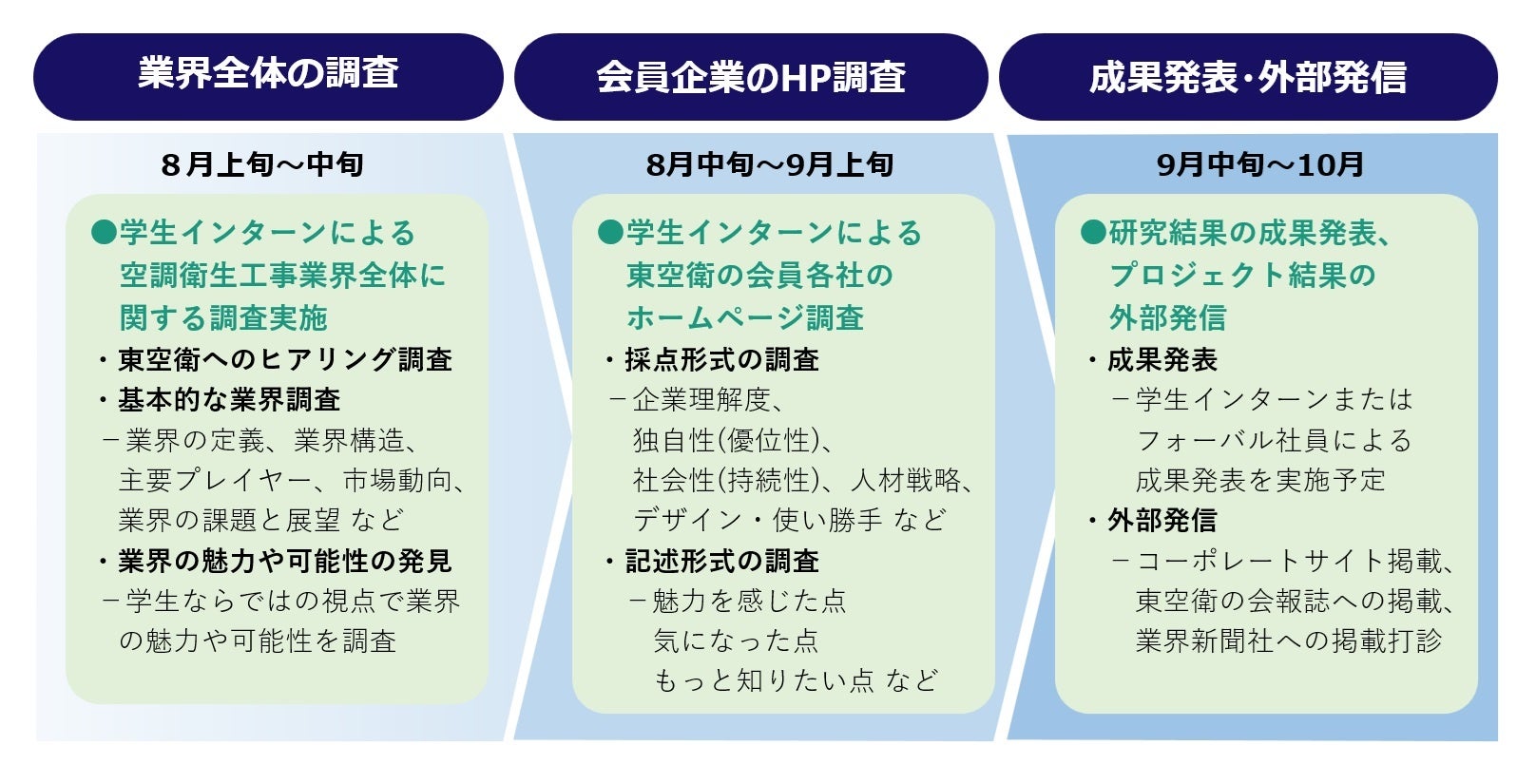 業界全体の調査

8月上旬～中旬

●学生インターンによる空調衛生工事業界全体に関する調査実施

・東空衛へのヒアリング調査
・基本的な業界調査
－業界の定義、業界構造、主要プレイヤー、市場動向、業界の課題と展望 など
・業界の魅力や可能性の発見
－学生ならではの視点で業界の魅力や可能性を調査

会員企業のHP調査

8月中旬～9月上旬

●学生インターンによる東空衛の会員各社のホームページ調査

・採点形式の調査
－企業理解度、独自性(優位性)、社会性(持続性)、人材戦略、デザイン・使い勝手 など
・記述形式の調査
－魅力を感じた点
気になった点
もっと知りたい点 など

成果発表・外部発信

9月中旬～10月

●研究結果の成果発表、プロジェクト結果の外部発信

・成果発表
－学生インターンまたはフォーバル社員による成果発表を実施予定
・外部発信
－コーポレートサイト掲載、東空衛の会報誌への掲載、業界新聞社への掲載打診